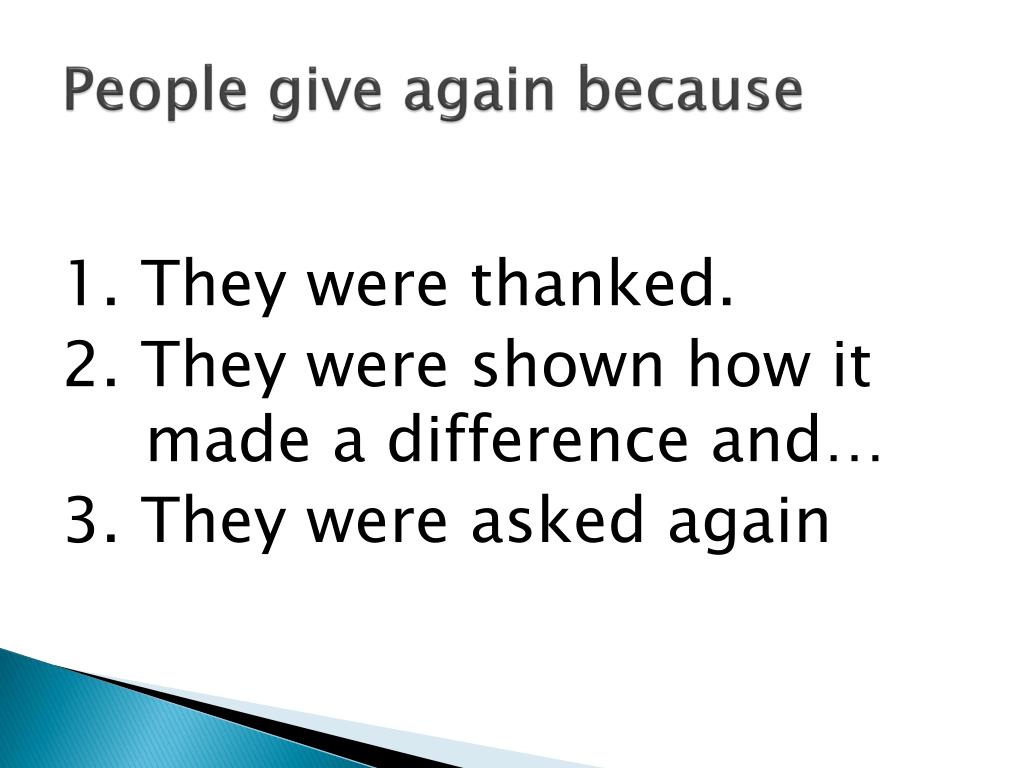 People give again because

1. They were thanked.
2. They were shown how it made a difference and…
3. They were asked again